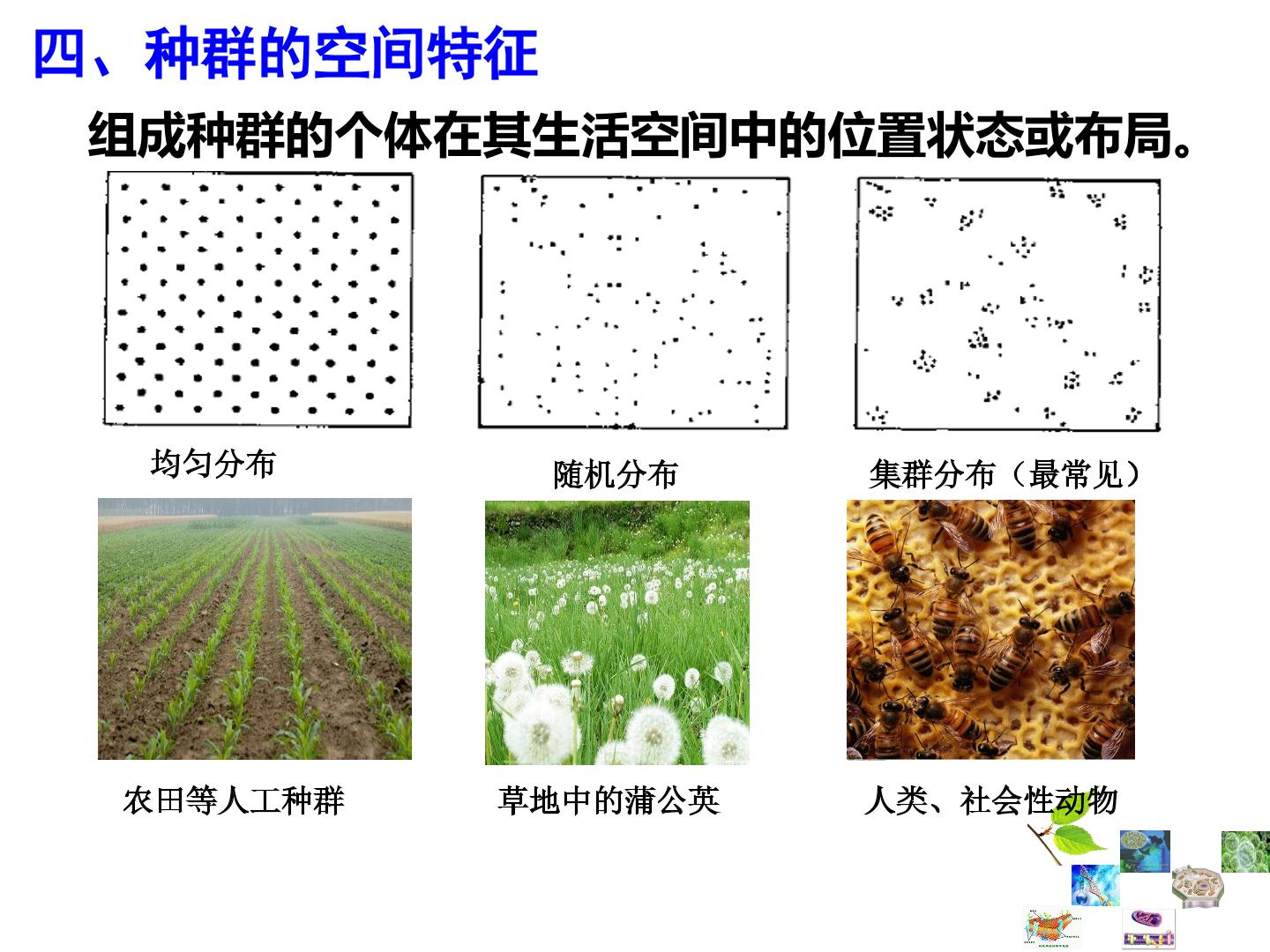 四、种群的空间特征

组成种群的个体在其生活空间中的位置状态或布局。

均匀分布

随机分布

集群分布（最常见）

农田等人工种群

草地中的蒲公英

人类、社会性动物